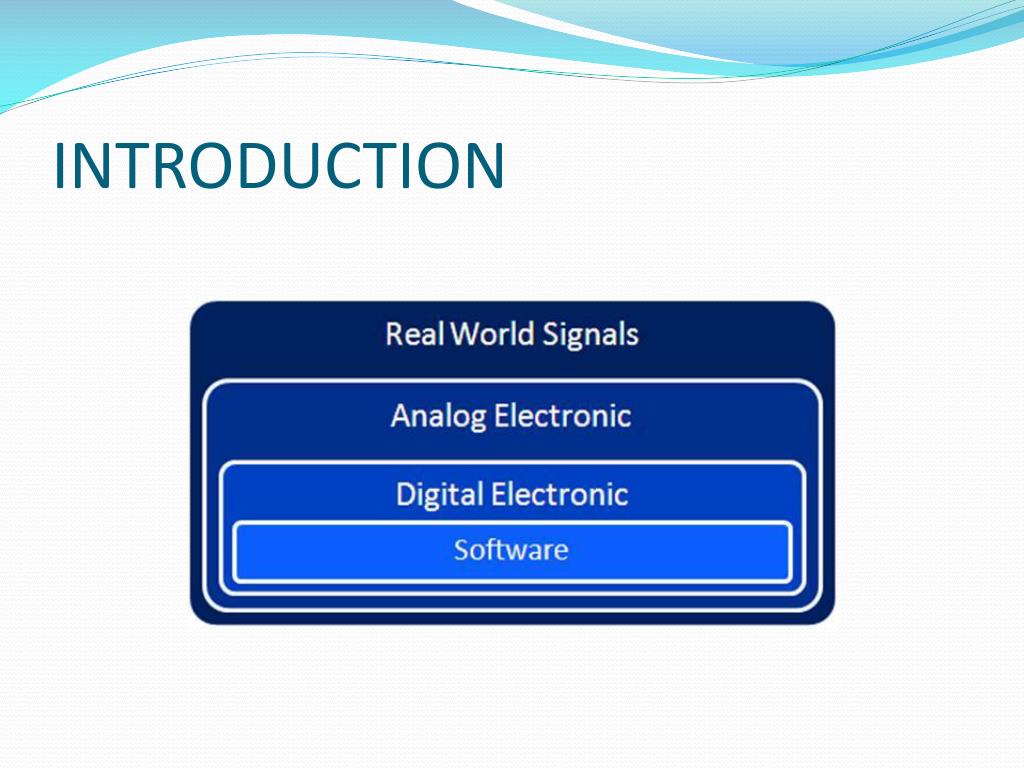 INTRODUCTION

Real World Signals

Analog Electronic

Digital Electronic

Software